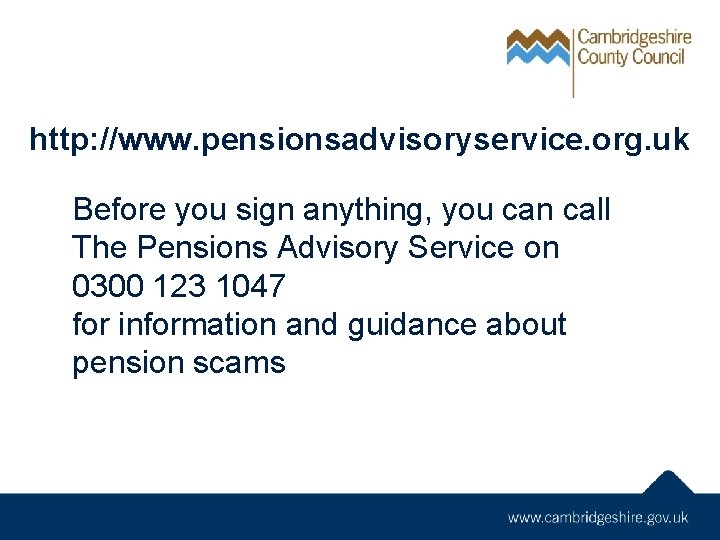 Cambridgeshire County Council

http://www.pensionsadvisoryservice.org.uk

Before you sign anything, you can call The Pensions Advisory Service on
0300 123 1047
for information and guidance about pension scams

www.cambridgeshire.gov.uk